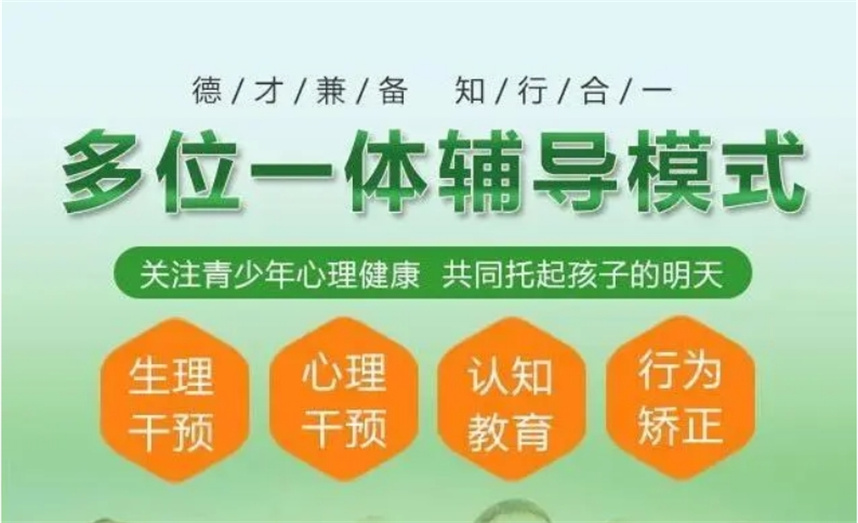 德/才/兼/备 知/行/合/一

多位一体辅导模式

关注青少年心理健康 共同托起孩子的明天

生理干预

心理干预

认知教育

行为矫正